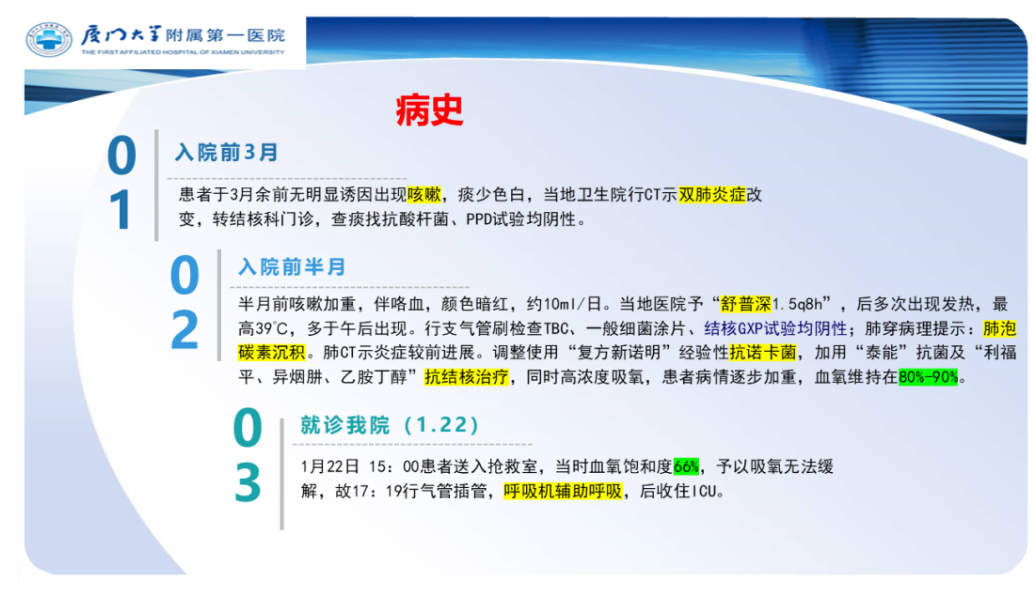 厦门大学附属第一医院
THE FIRST AFFILIATED HOSPITAL OF XIAMEN UNIVERSITY

病史

01
入院前3月
患者于3月余前无明显诱因出现咳嗽，痰少色白，当地卫生院行CT示双肺炎症改变，转结核科门诊，查痰找抗酸杆菌、PPD试验均阴性。

02
入院前半月
半月前咳嗽加重，伴咯血，颜色暗红，约10ml/日。当地医院予“舒普深1.5q8h”，后多次出现发热，最高39℃，多于午后出现。行支气管刷检查TBC、一般细菌涂片、结核GXP试验均阴性；肺穿病理提示：肺泡碳素沉积。肺CT示炎症较前进展。调整使用“复方新诺明”经验性抗诺卡菌，加用“泰能”抗菌及“利福平、异烟肼、乙胺丁醇”抗结核治疗，同时高浓度吸氧，患者病情逐步加重，血氧维持在80%-90%。

03
就诊我院（1.22）
1月22日 15：00患者送入抢救室，当时血氧饱和度66%，予以吸氧无法缓解，故17：19行气管插管，呼吸机辅助呼吸，后收住ICU。